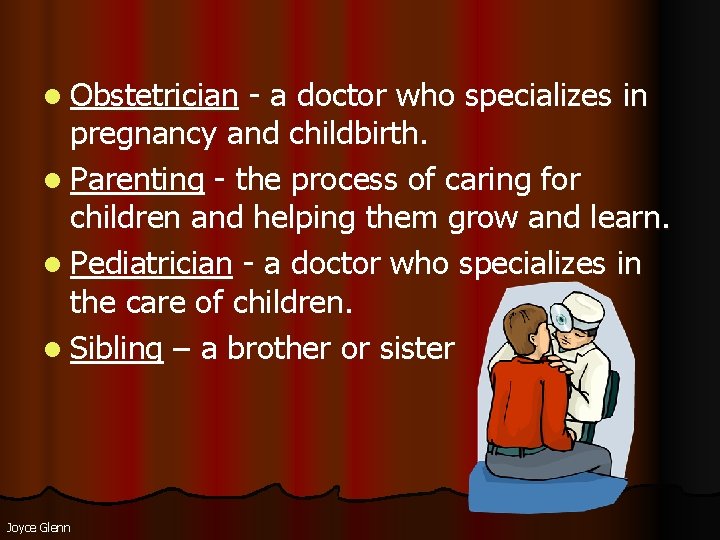 • Obstetrician - a doctor who specializes in pregnancy and childbirth.

• Parenting - the process of caring for children and helping them grow and learn.

• Pediatrician - a doctor who specializes in the care of children.

• Sibling – a brother or sister

Joyce Glenn